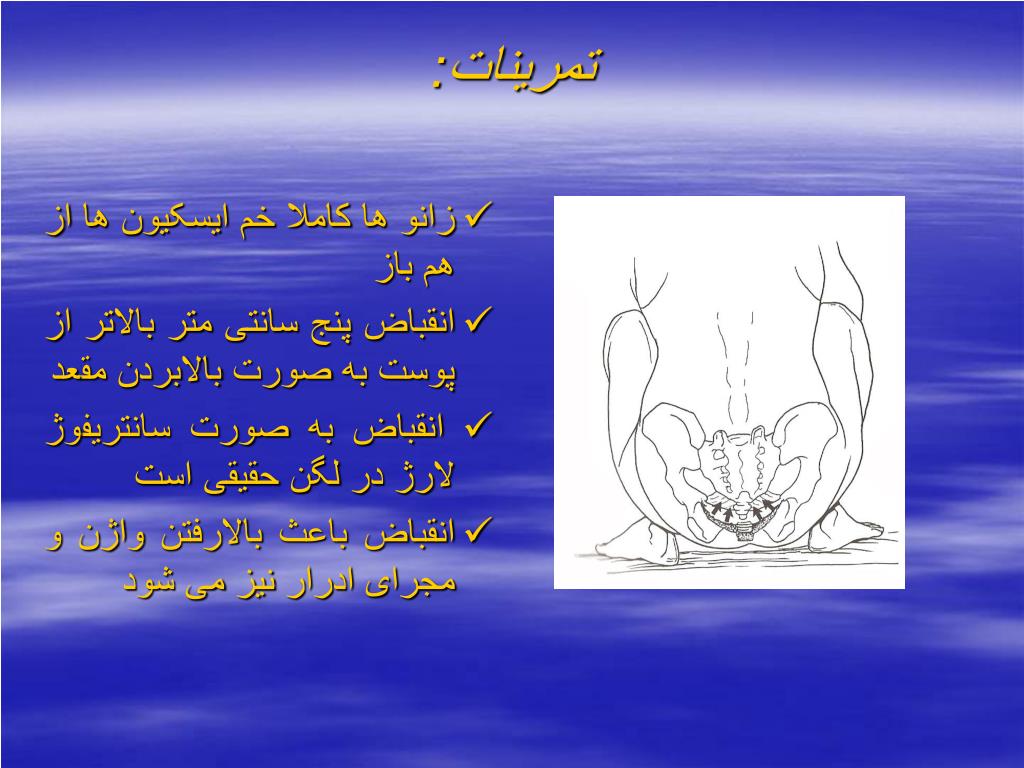 تمرینات:

✓ زانو ها کاملا خم ایسکیون ها از هم باز

✓ انقباض پنج سانتی متر بالاتر از پوست به صورت بالابردن مقعد

✓ انقباض به صورت سانتریفوژ لارژ در لگن حقیقی است

✓ انقباض باعث بالارفتن واژن و مجرای ادرار نیز می شود